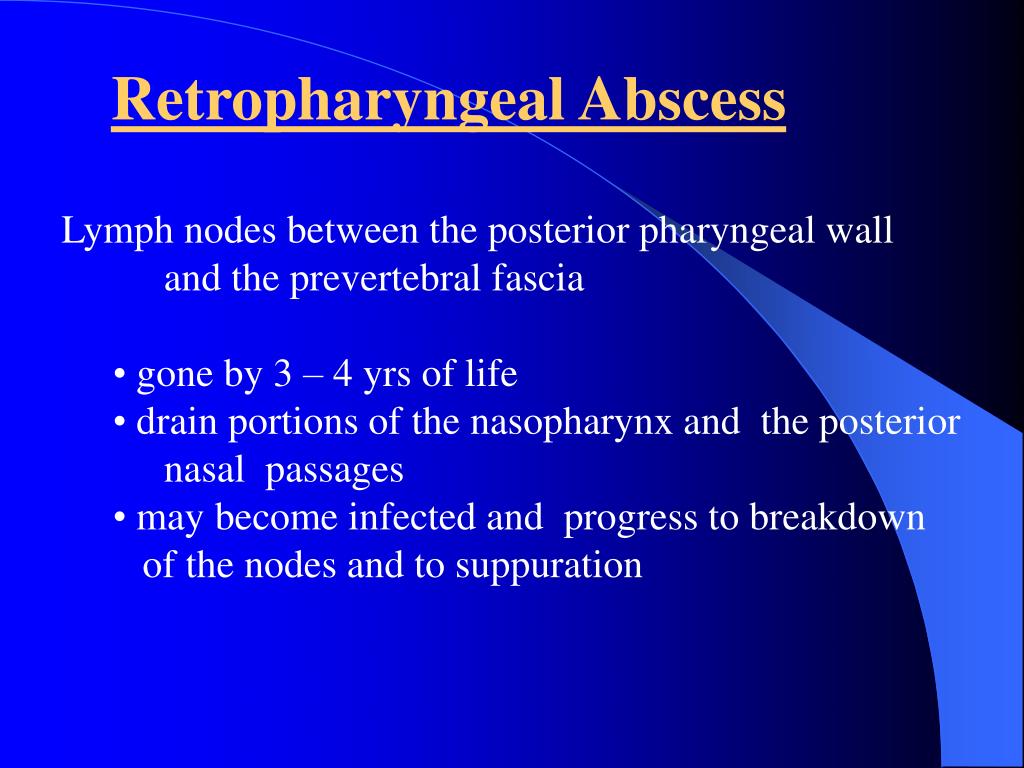 Retropharyngeal Abscess

Lymph nodes between the posterior pharyngeal wall and the prevertebral fascia

• gone by 3 – 4 yrs of life
• drain portions of the nasopharynx and the posterior nasal passages
• may become infected and progress to breakdown of the nodes and to suppuration